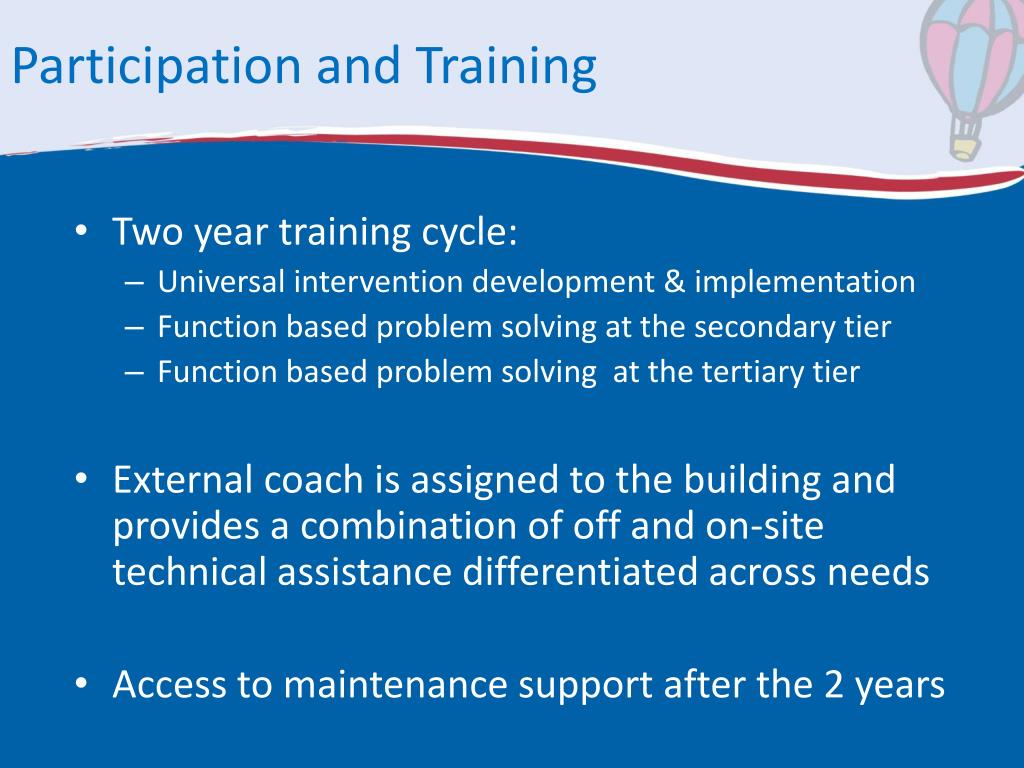 Participation and Training

• Two year training cycle:
– Universal intervention development & implementation
– Function based problem solving at the secondary tier
– Function based problem solving at the tertiary tier

• External coach is assigned to the building and provides a combination of off and on-site technical assistance differentiated across needs

• Access to maintenance support after the 2 years